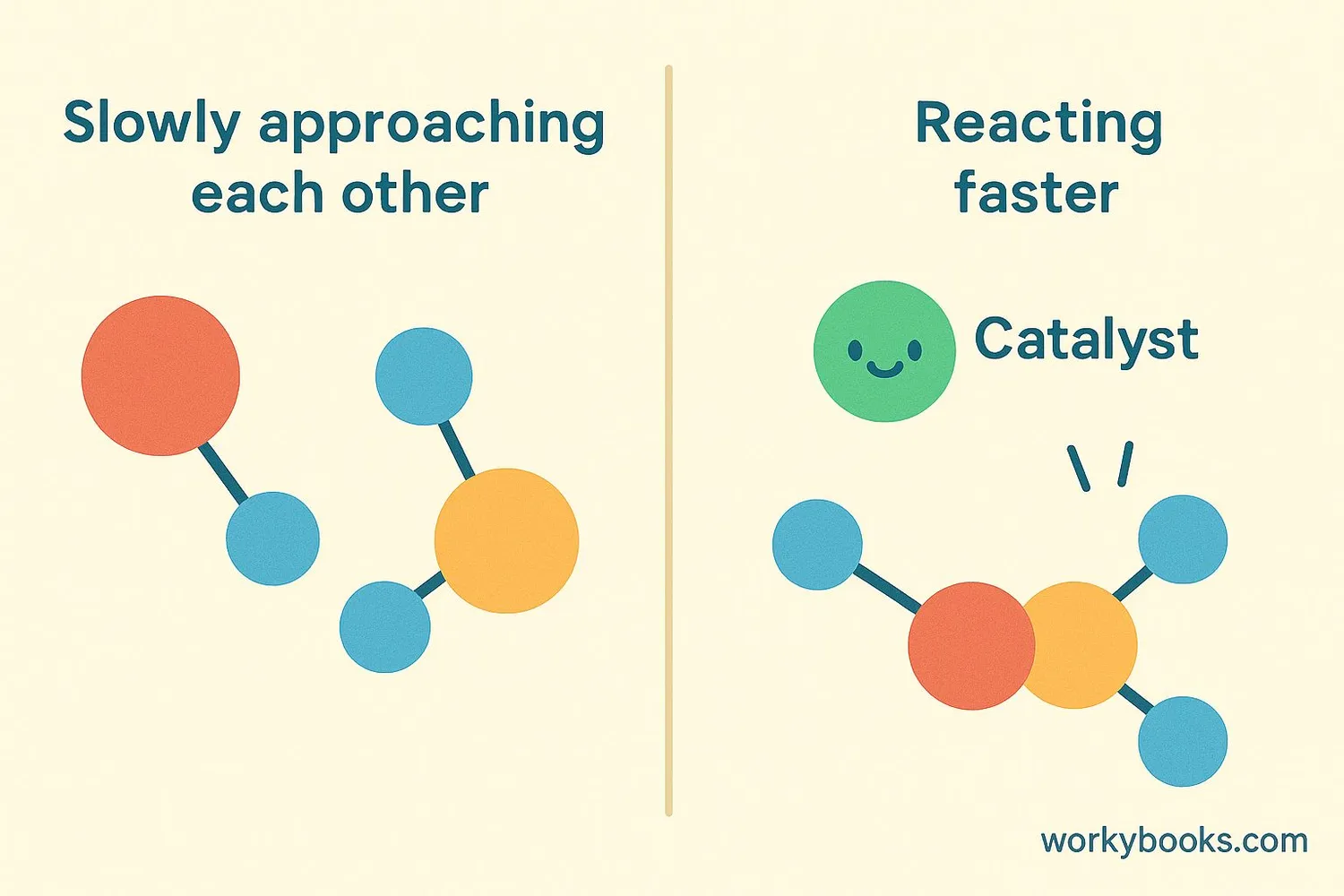 Slowly approaching each other

Reacting faster

Catalyst

workybooks.com